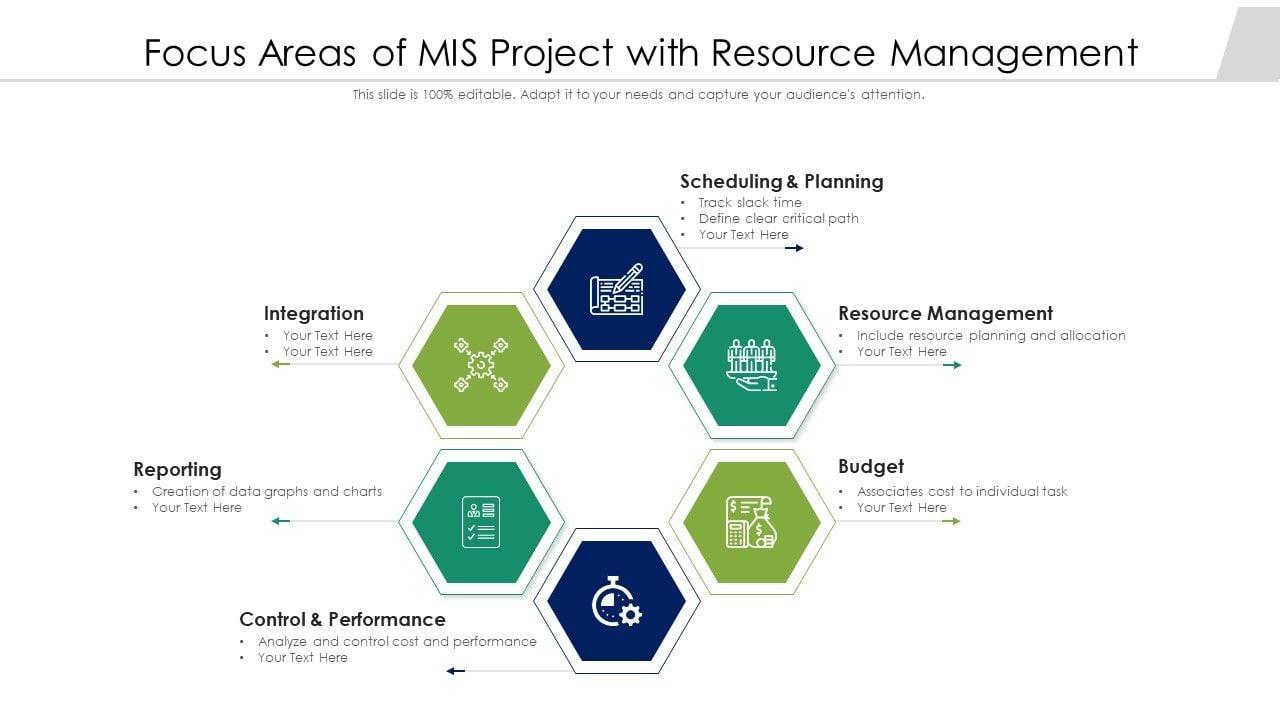 Focus Areas of MIS Project with Resource Management

This slide is 100% editable. Adapt it to your needs and capture your audience's attention.

Scheduling & Planning
• Track slack time
• Define clear critical path
• Your Text Here

Integration
• Your Text Here
• Your Text Here

Resource Management
• Include resource planning and allocation
• Your Text Here

Reporting
• Creation of data graphs and charts
• Your Text Here

Budget
• Associates cost to individual task
• Your Text Here

Control & Performance
• Analyze and control cost and performance
• Your Text Here